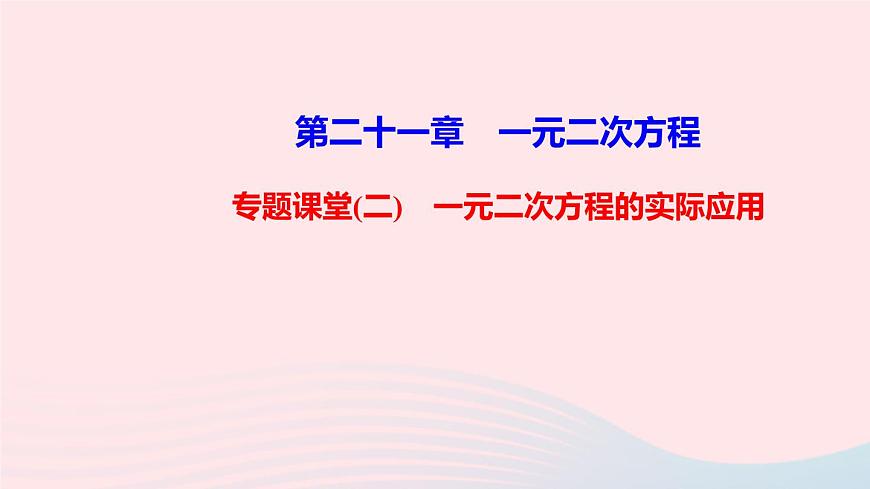 第二十一章　一元二次方程

专题课堂(二)　一元二次方程的实际应用